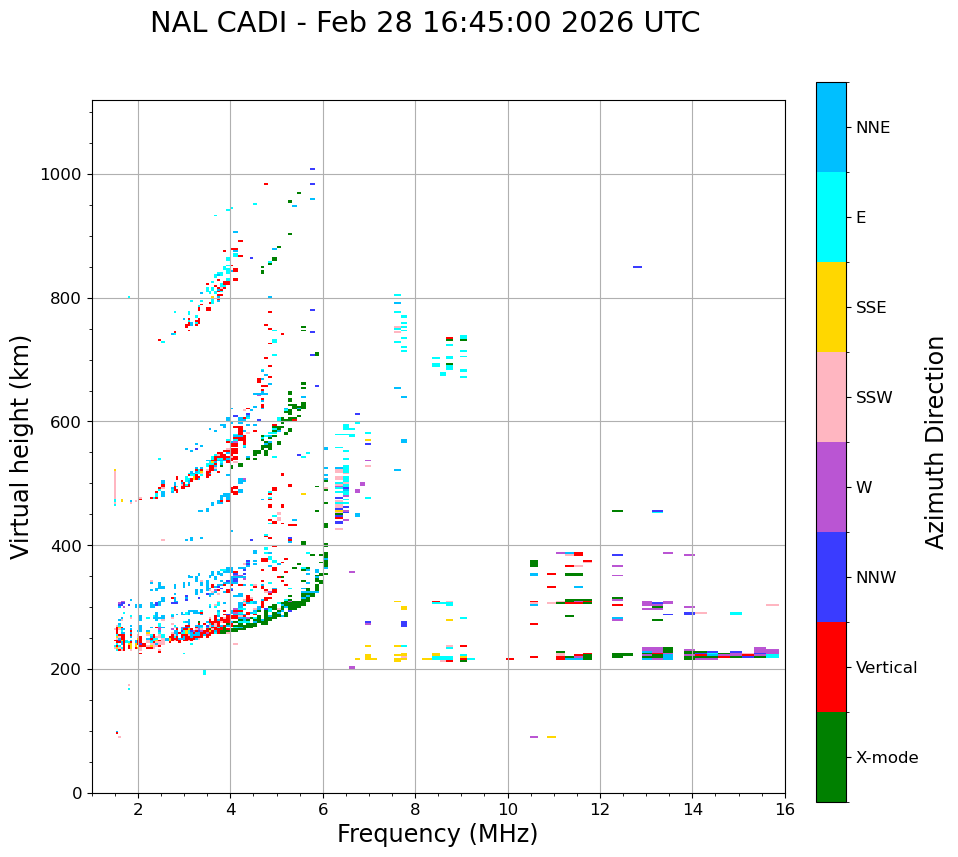 NAL CADI - Feb 28 16:45:00 2026 UTC

Virtual height (km)

1000
800
600
400
200
0

2
4
6
8
10
12
14
16

Frequency (MHz)

NNE
E
SSE
SSW
W
NNW
Vertical
X-mode

Azimuth Direction